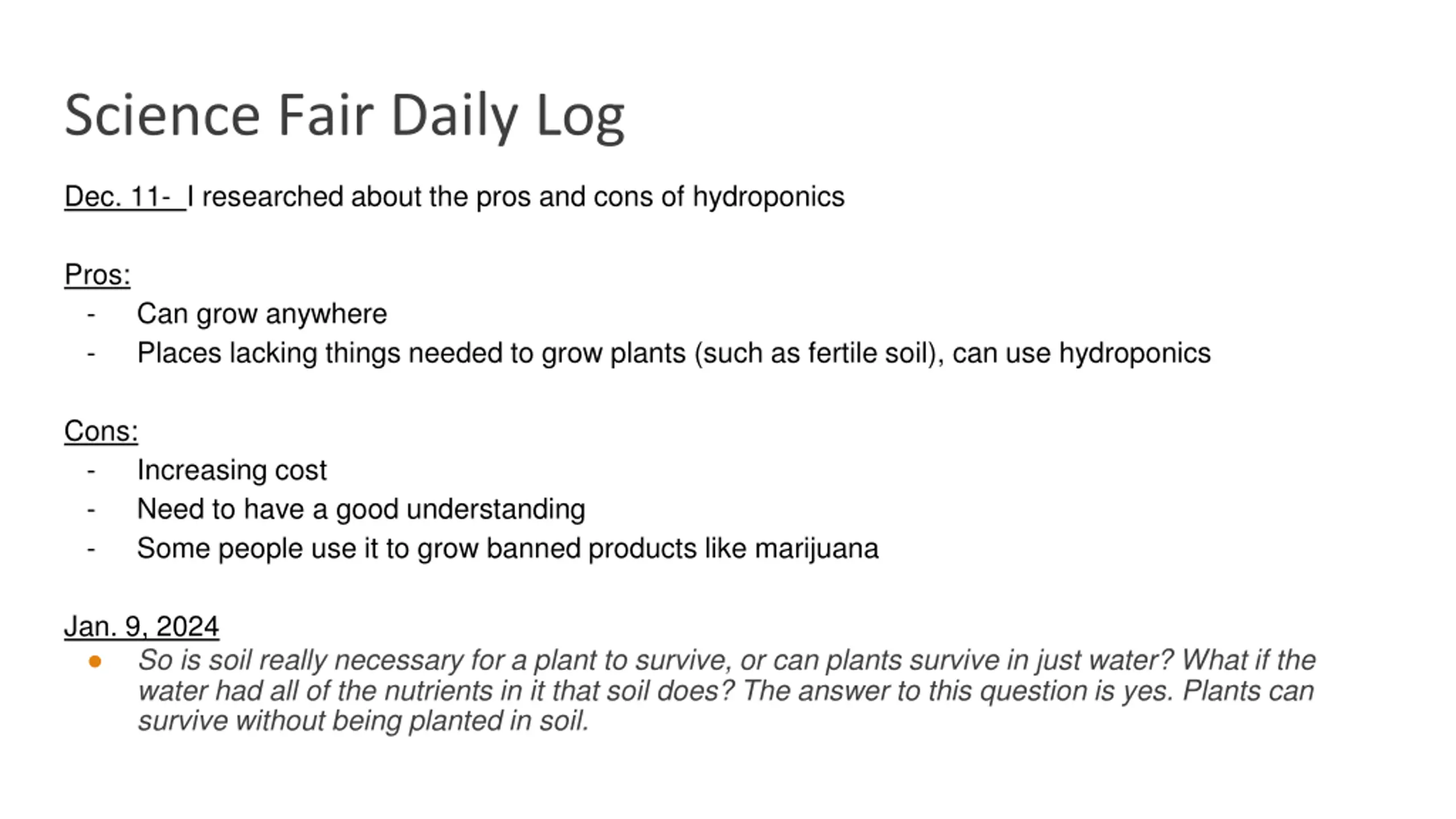 Science Fair Daily Log

Dec. 11- I researched about the pros and cons of hydroponics

Pros:
- Can grow anywhere
- Places lacking things needed to grow plants (such as fertile soil), can use hydroponics

Cons:
- Increasing cost
- Need to have a good understanding
- Some people use it to grow banned products like marijuana

Jan. 9, 2024
● So is soil really necessary for a plant to survive, or can plants survive in just water? What if the water had all of the nutrients in it that soil does? The answer to this question is yes. Plants can survive without being planted in soil.